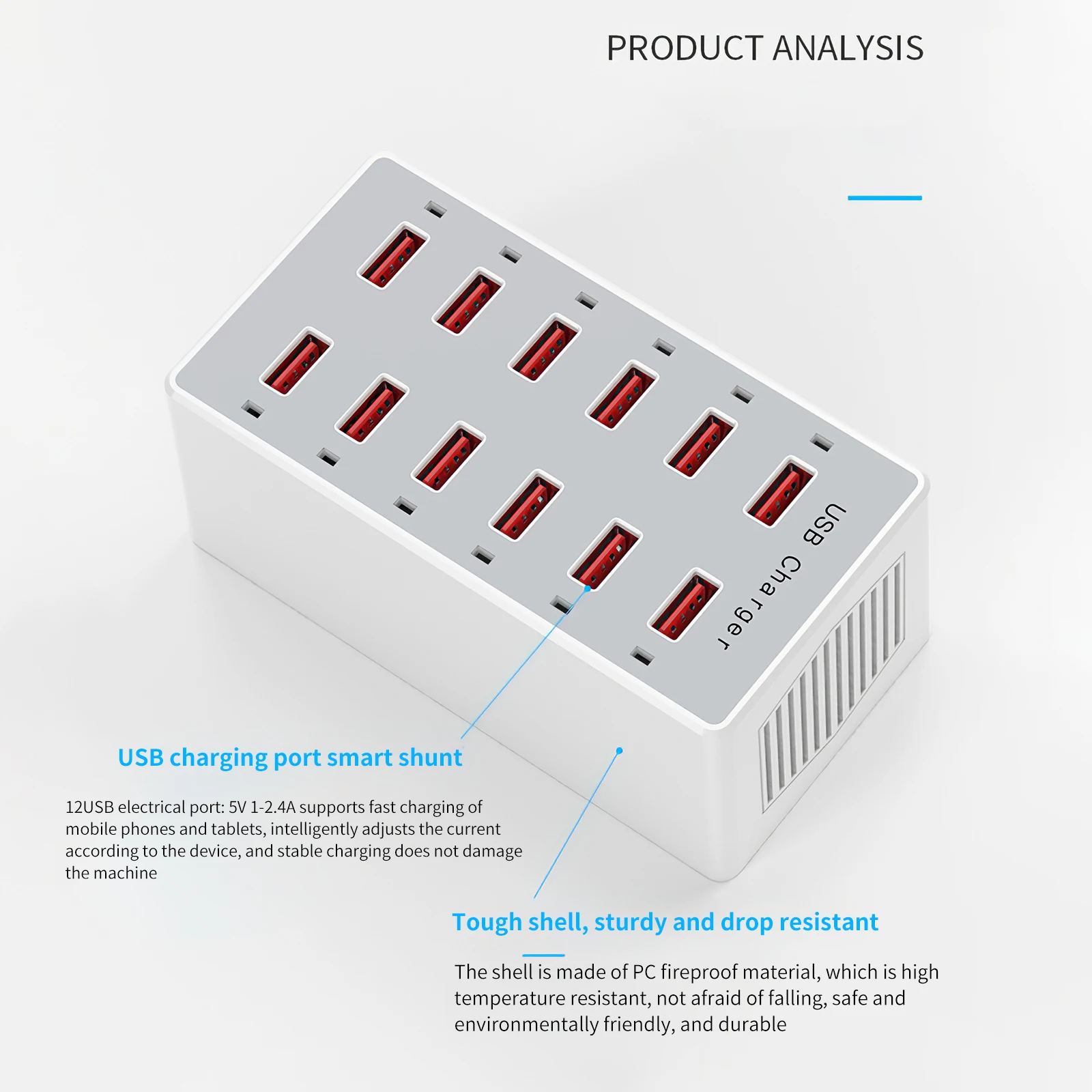 PRODUCT ANALYSIS

USB Charger

USB charging port smart shunt

12USB electrical port: 5V 1-2.4A supports fast charging of mobile phones and tablets, intelligently adjusts the current according to the device, and stable charging does not damage the machine

Tough shell, sturdy and drop resistant

The shell is made of PC fireproof material, which is high temperature resistant, not afraid of falling, safe and environmentally friendly, and durable